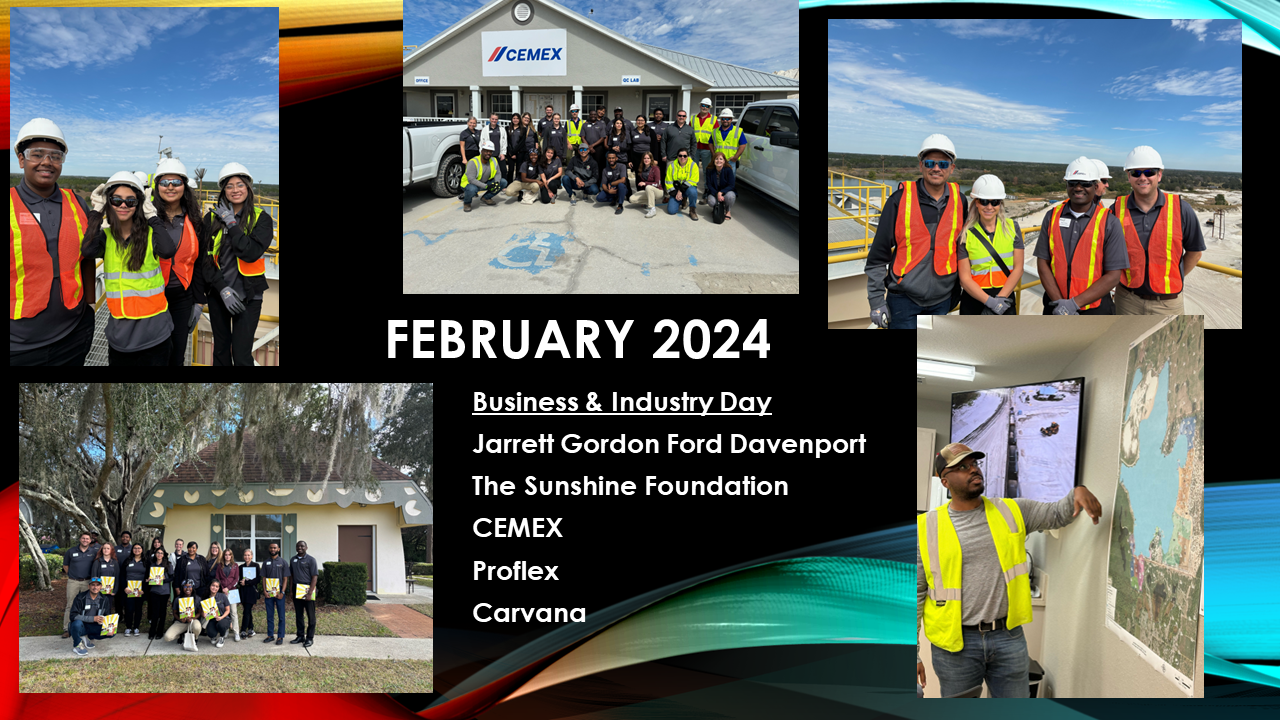 CEMEX
OFFICE
QC LAB

FEBRUARY 2024

Business & Industry Day
Jarrett Gordon Ford Davenport
The Sunshine Foundation
CEMEX
Proflex
Carvana